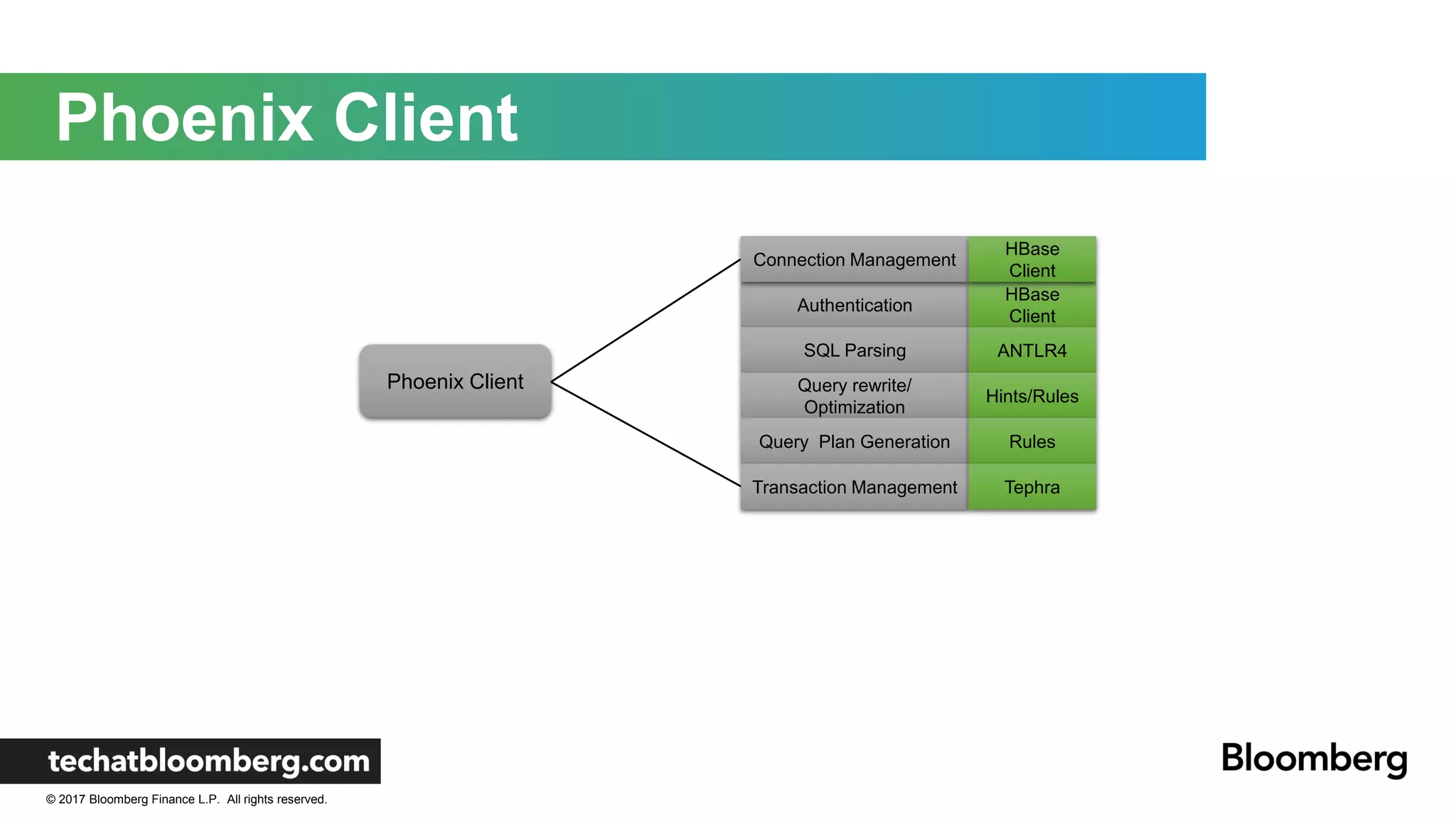 Phoenix Client

Phoenix Client

| Connection Management | HBase Client |
|---|---|
| Authentication | HBase Client |
| SQL Parsing | ANTLR4 |
| Query rewrite/ Optimization | Hints/Rules |
| Query Plan Generation | Rules |
| Transaction Management | Tephra |

techatbloomberg.com

© 2017 Bloomberg Finance L.P. All rights reserved.

Bloomberg